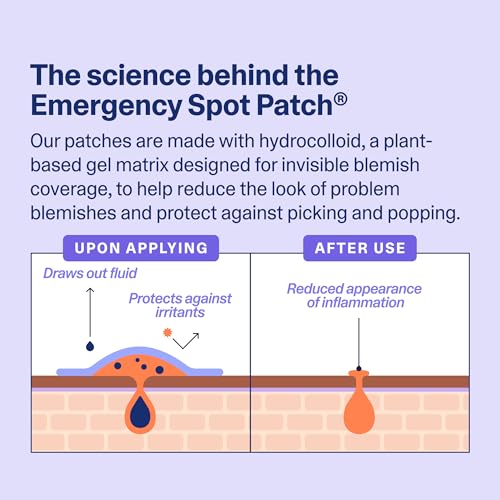 The science behind the Emergency Spot Patch®

Our patches are made with hydrocolloid, a plant-based gel matrix designed for invisible blemish coverage, to help reduce the look of problem blemishes and protect against picking and popping.

UPON APPLYING

Draws out fluid

Protects against irritants

AFTER USE

Reduced appearance of inflammation